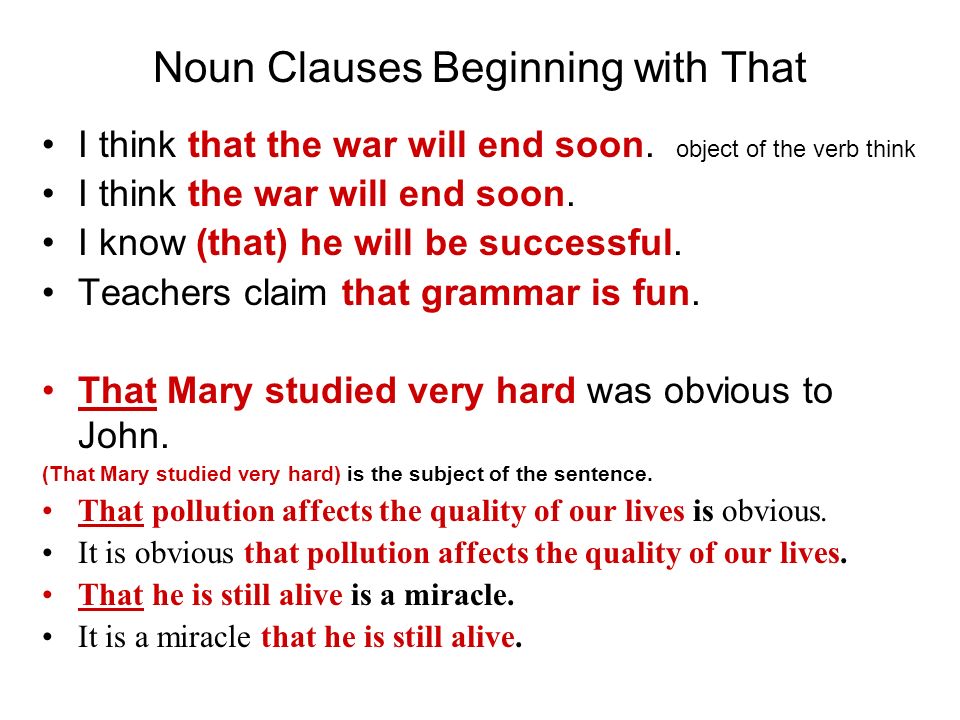 Noun Clauses Beginning with That

• I think that the war will end soon. object of the verb think
• I think the war will end soon.
• I know (that) he will be successful.
• Teachers claim that grammar is fun.

• That Mary studied very hard was obvious to John.
(That Mary studied very hard) is the subject of the sentence.
• That pollution affects the quality of our lives is obvious.
• It is obvious that pollution affects the quality of our lives.
• That he is still alive is a miracle.
• It is a miracle that he is still alive.